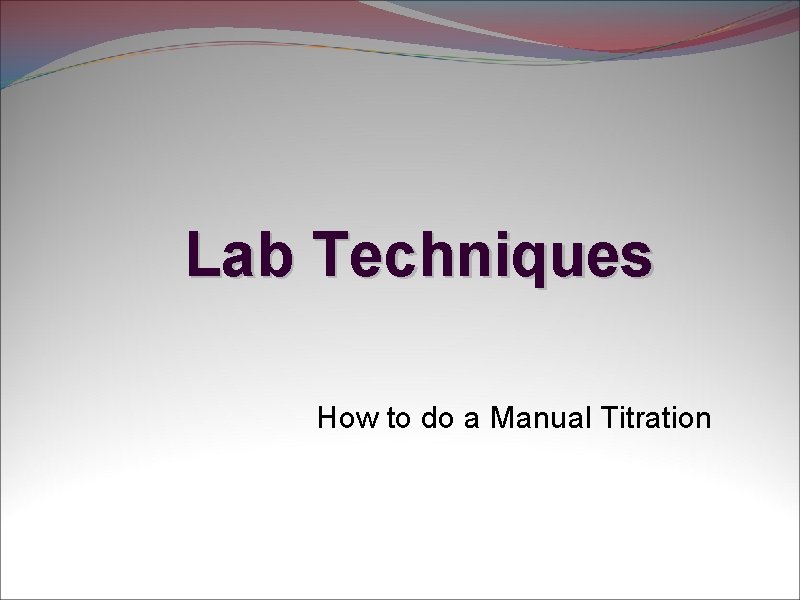 Lab Techniques

How to do a Manual Titration